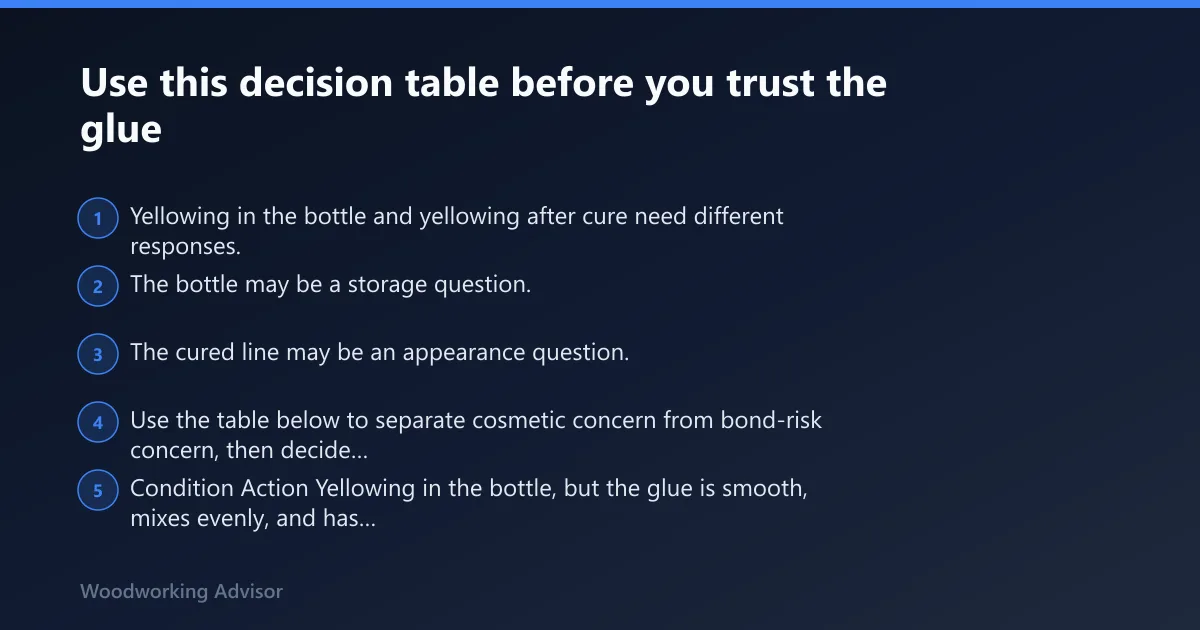 Use this decision table before you trust the glue

1 Yellowing in the bottle and yellowing after cure need different responses.

2 The bottle may be a storage question.

3 The cured line may be an appearance question.

4 Use the table below to separate cosmetic concern from bond-risk concern, then decide...

5 Condition Action Yellowing in the bottle, but the glue is smooth, mixes evenly, and has...

Woodworking Advisor